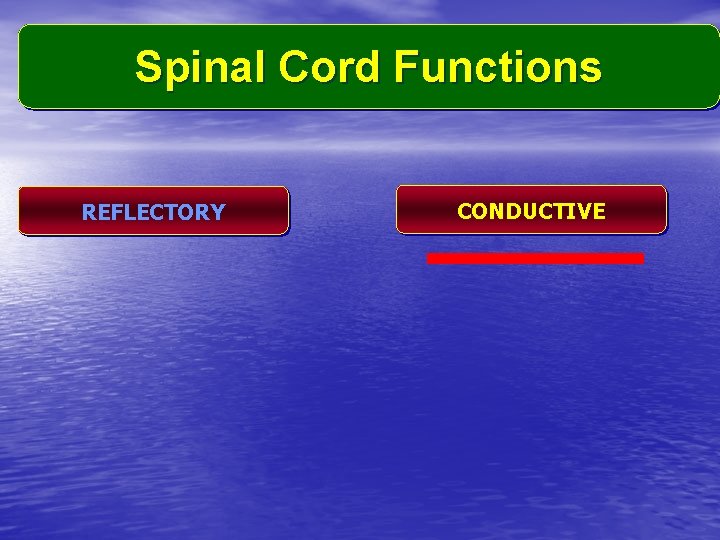 Spinal Cord Functions

REFLECTORY

CONDUCTIVE